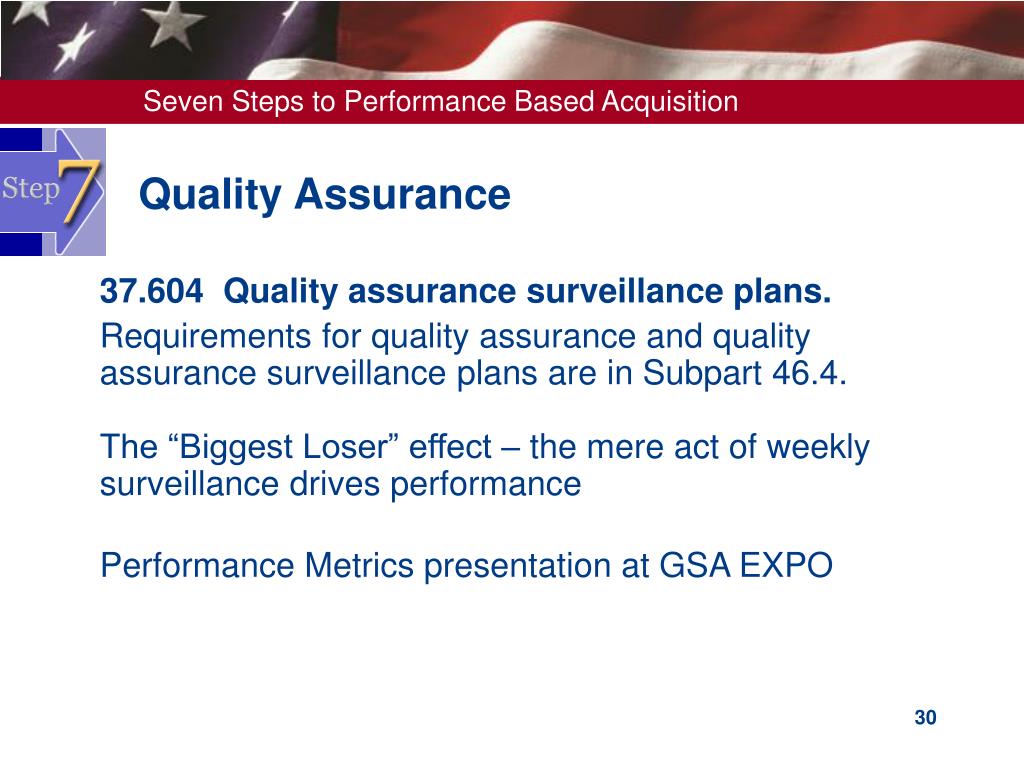 Seven Steps to Performance Based Acquisition

Step 7

Quality Assurance

37.604 Quality assurance surveillance plans.

Requirements for quality assurance and quality assurance surveillance plans are in Subpart 46.4.

The “Biggest Loser” effect – the mere act of weekly surveillance drives performance

Performance Metrics presentation at GSA EXPO

30